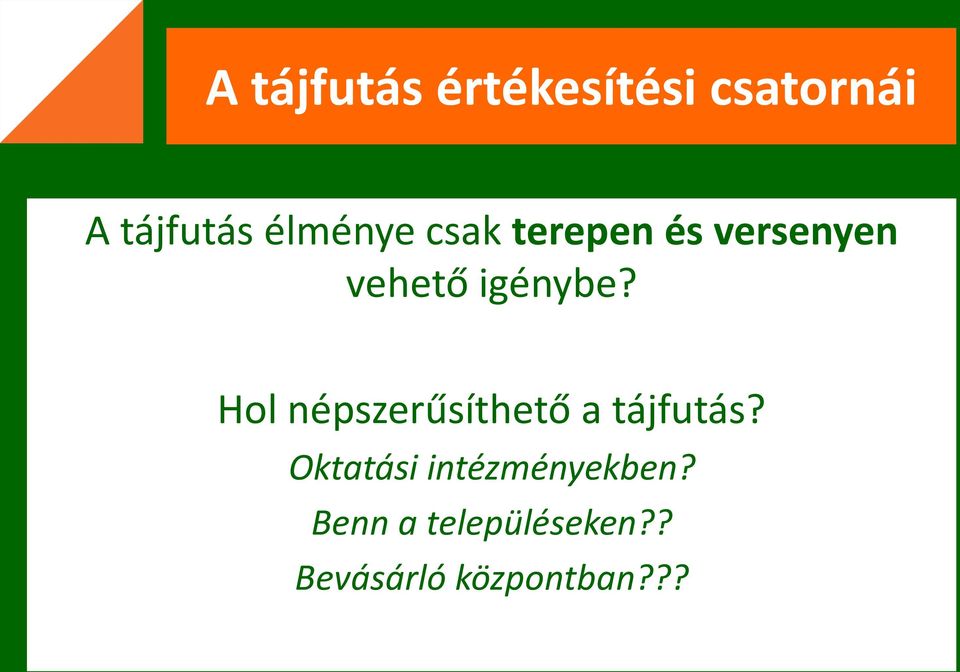 A tájfutás értékesítési csatornái

A tájfutás élménye csak terepen és versenyen vehető igénybe?

Hol népszerűsíthető a tájfutás?

Oktatási intézményekben?

Benn a településeken??

Bevásárló központban???